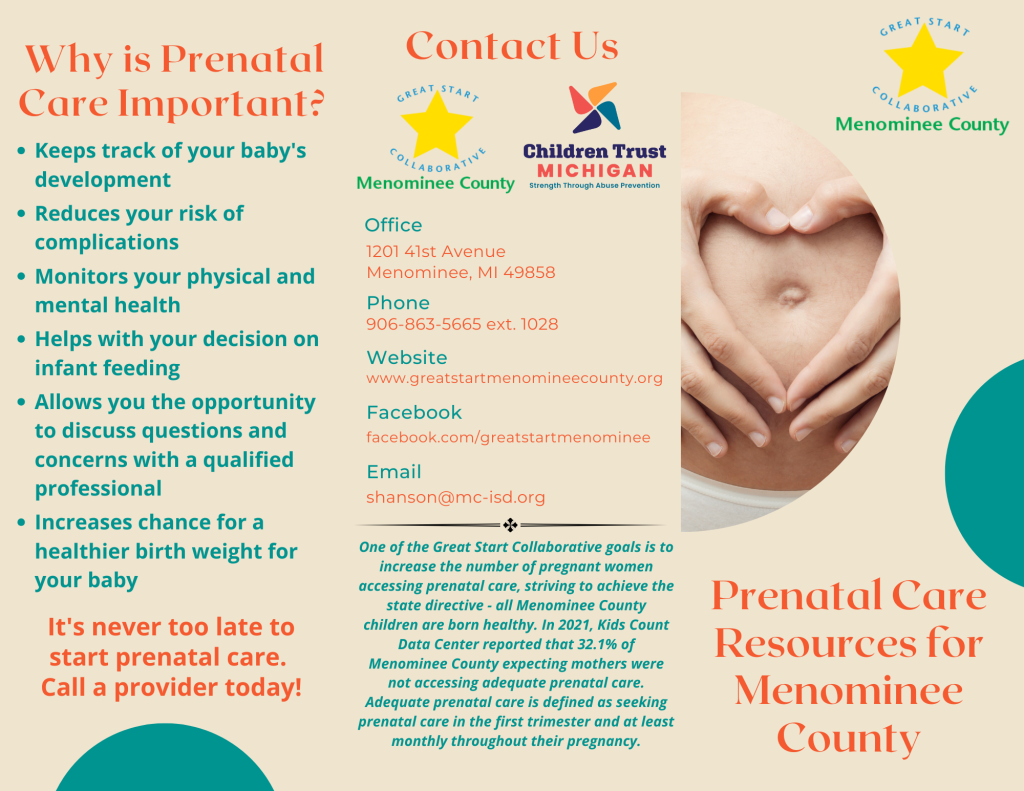 Why is Prenatal Care Important?

- Keeps track of your baby's development
- Reduces your risk of complications
- Monitors your physical and mental health
- Helps with your decision on infant feeding
- Allows you the opportunity to discuss questions and concerns with a qualified professional
- Increases chance for a healthier birth weight for your baby

It's never too late to start prenatal care. Call a provider today!

Contact Us

GREAT START COLLABORATIVE
Menominee County

Children Trust MICHIGAN
Strength Through Abuse Prevention

Office
1201 41st Avenue
Menominee, MI 49858

Phone
906-863-5665 ext. 1028

Website
www.greatstartmenomineecounty.org

Facebook
facebook.com/greatstartmenominee

Email
shanson@mc-isd.org

One of the Great Start Collaborative goals is to increase the number of pregnant women accessing prenatal care, striving to achieve the state directive - all Menominee County children are born healthy. In 2021, Kids Count Data Center reported that 32.1% of Menominee County expecting mothers were not accessing adequate prenatal care. Adequate prenatal care is defined as seeking prenatal care in the first trimester and at least monthly throughout their pregnancy.

GREAT START COLLABORATIVE
Menominee County

Prenatal Care Resources for Menominee County